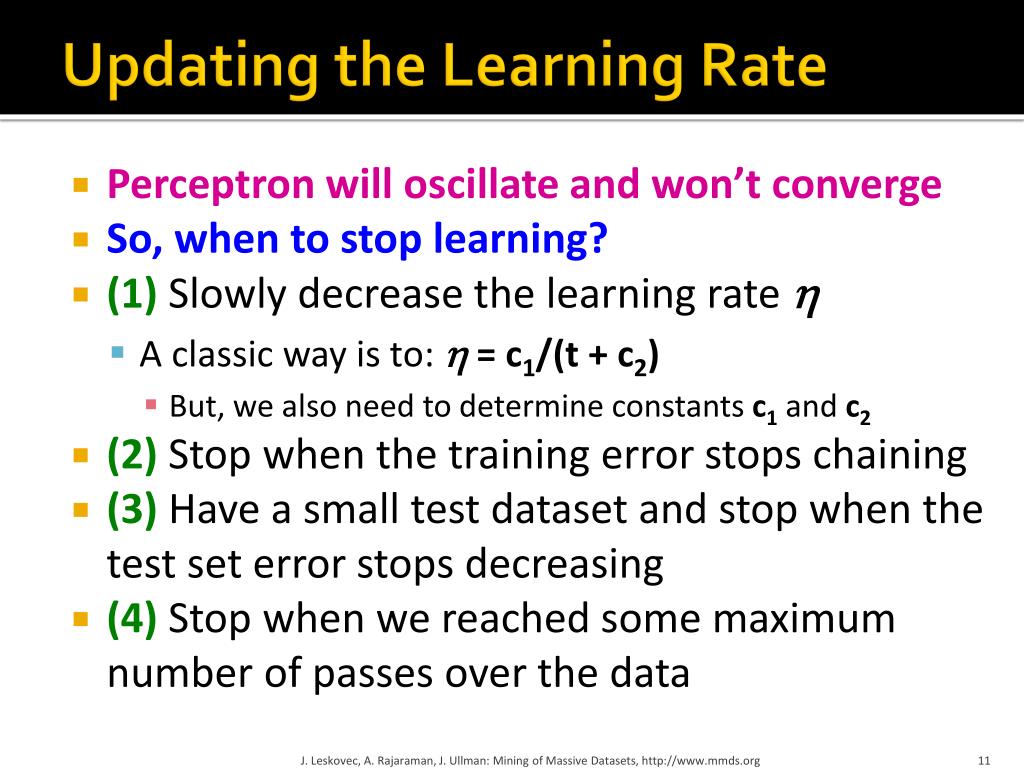 Updating the Learning Rate

Perceptron will oscillate and won't converge

So, when to stop learning?

(1) Slowly decrease the learning rate $\eta$

A classic way is to: $\eta = c_1/(t + c_2)$

But, we also need to determine constants $c_1$ and $c_2$

(2) Stop when the training error stops chaining

(3) Have a small test dataset and stop when the test set error stops decreasing

(4) Stop when we reached some maximum number of passes over the data

J. Leskovec, A. Rajaraman, J. Ullman: Mining of Massive Datasets, http://www.mmds.org

11